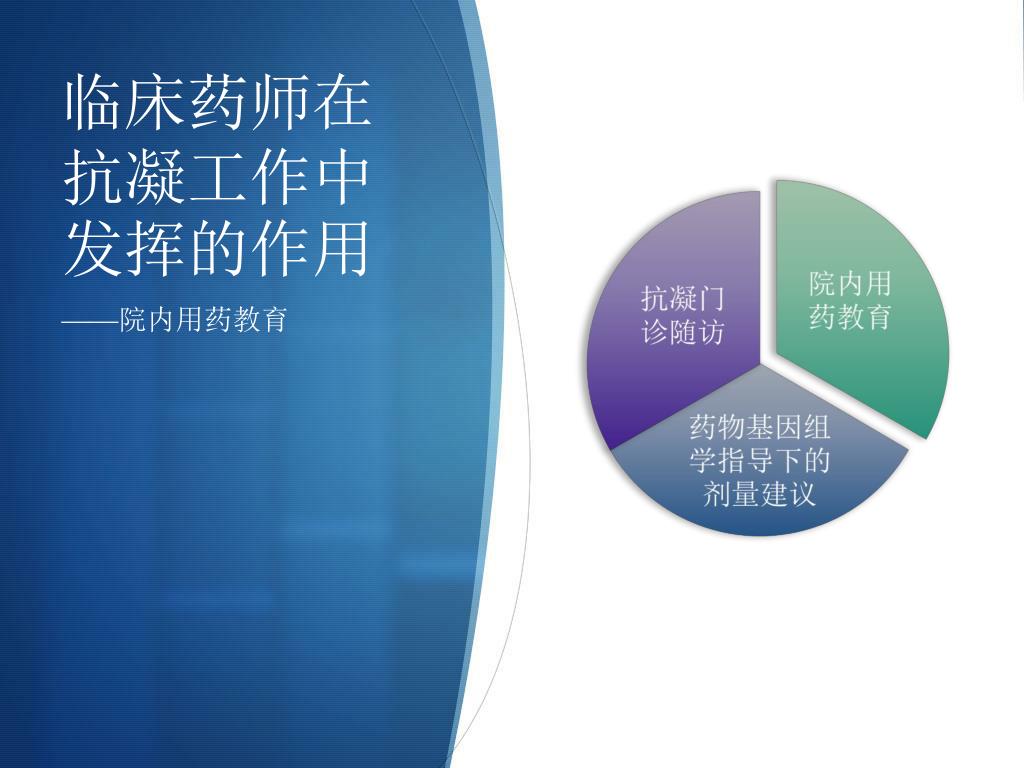 临床药师在抗凝工作中发挥的作用

——院内用药教育

抗凝门诊随访

院内用药教育

药物基因组学指导下的剂量建议